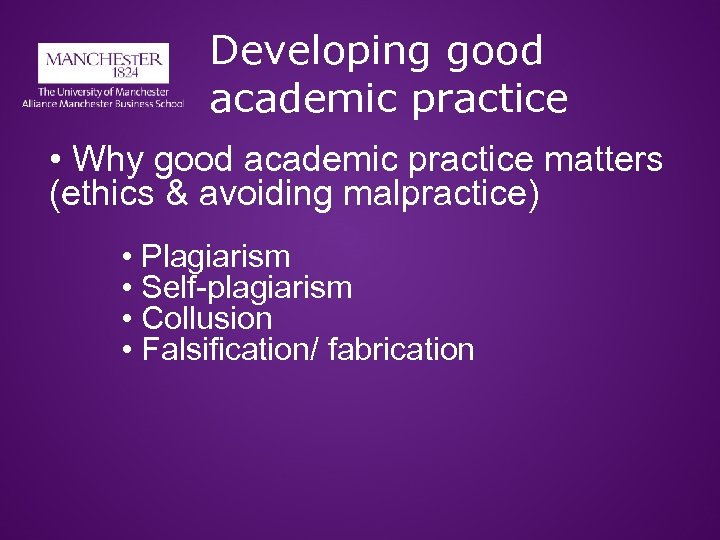 MANCHESTER
1824
The University of Manchester
Alliance Manchester Business School

Developing good academic practice

• Why good academic practice matters (ethics & avoiding malpractice)

• Plagiarism
• Self-plagiarism
• Collusion
• Falsification/ fabrication